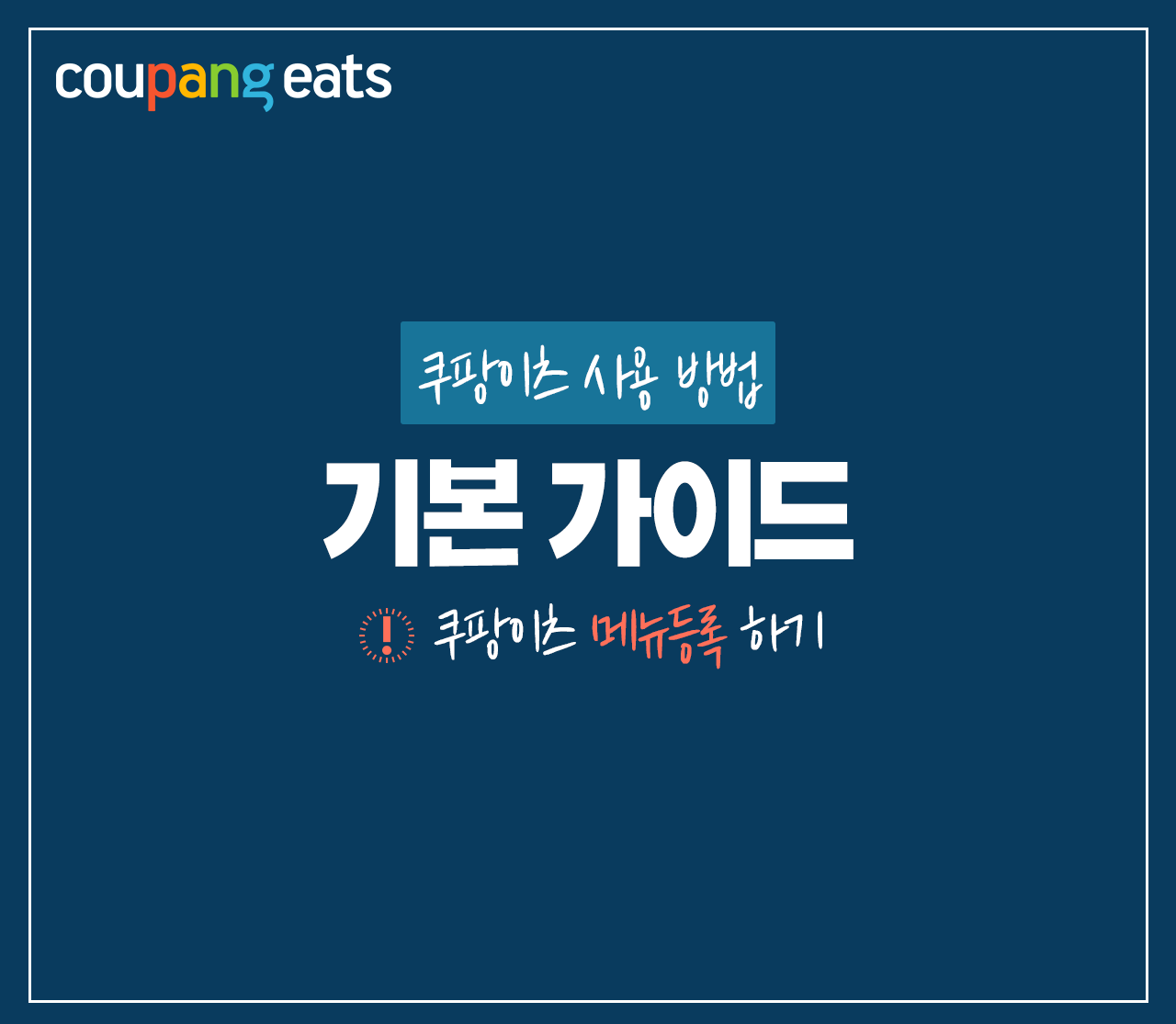 coupang eats

쿠팡이츠 사용 방법

기본 가이드

! 쿠팡이츠 메뉴등록 하기